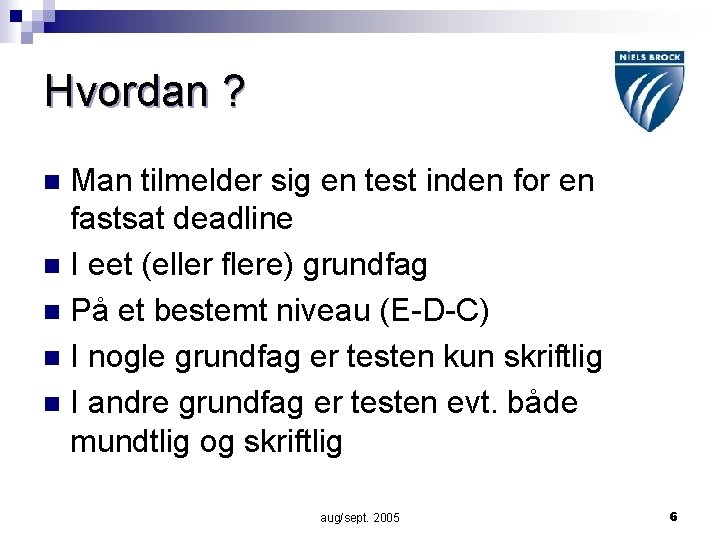 NIELS BROCK

Hvordan ?

Man tilmelder sig en test inden for en fastsat deadline

I eet (eller flere) grundfag

På et bestemt niveau (E-D-C)

I nogle grundfag er testen kun skriftlig

I andre grundfag er testen evt. både mundtlig og skriftlig

aug/sept. 2005

6